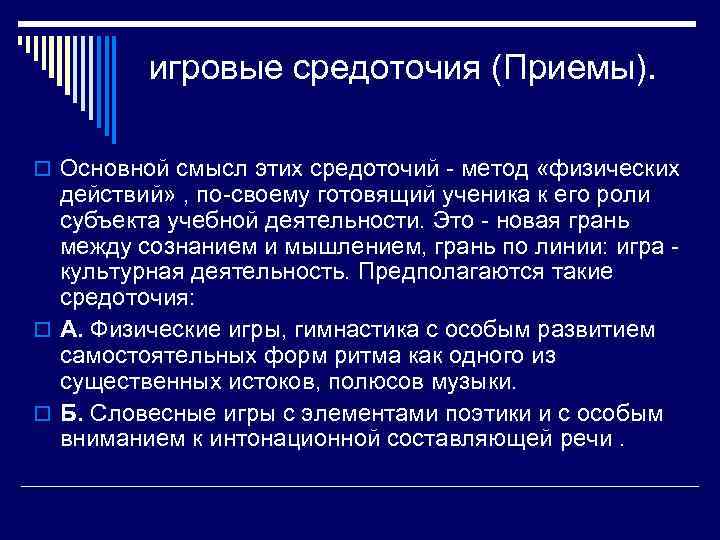 игровые средоточия (Приемы).

Основной смысл этих средоточий - метод «физических действий» , по-своему готовящий ученика к его роли субъекта учебной деятельности. Это - новая грань между сознанием и мышлением, грань по линии: игра - культурная деятельность. Предполагаются такие средоточия:

А. Физические игры, гимнастика с особым развитием самостоятельных форм ритма как одного из существенных истоков, полюсов музыки.

Б. Словесные игры с элементами поэтики и с особым вниманием к интонационной составляющей речи .